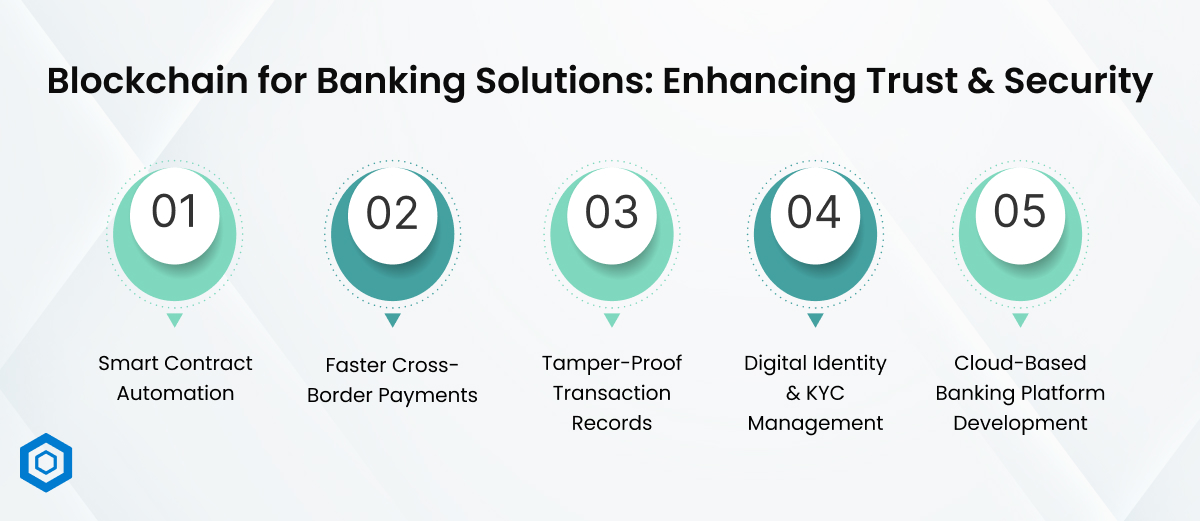 Blockchain for Banking Solutions: Enhancing Trust & Security

01

Smart Contract Automation

02

Faster Cross-Border Payments

03

Tamper-Proof Transaction Records

04

Digital Identity & KYC Management

05

Cloud-Based Banking Platform Development